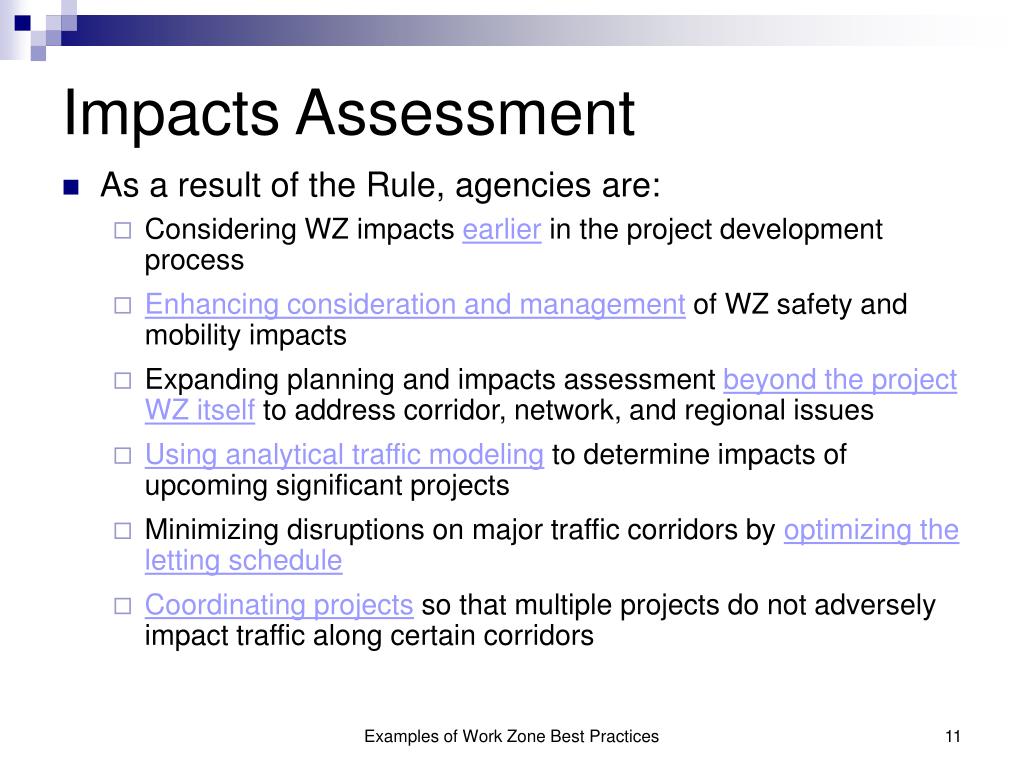 Impacts Assessment

As a result of the Rule, agencies are:

Considering WZ impacts earlier in the project development process

Enhancing consideration and management of WZ safety and mobility impacts

Expanding planning and impacts assessment beyond the project WZ itself to address corridor, network, and regional issues

Using analytical traffic modeling to determine impacts of upcoming significant projects

Minimizing disruptions on major traffic corridors by optimizing the letting schedule

Coordinating projects so that multiple projects do not adversely impact traffic along certain corridors

Examples of Work Zone Best Practices

11